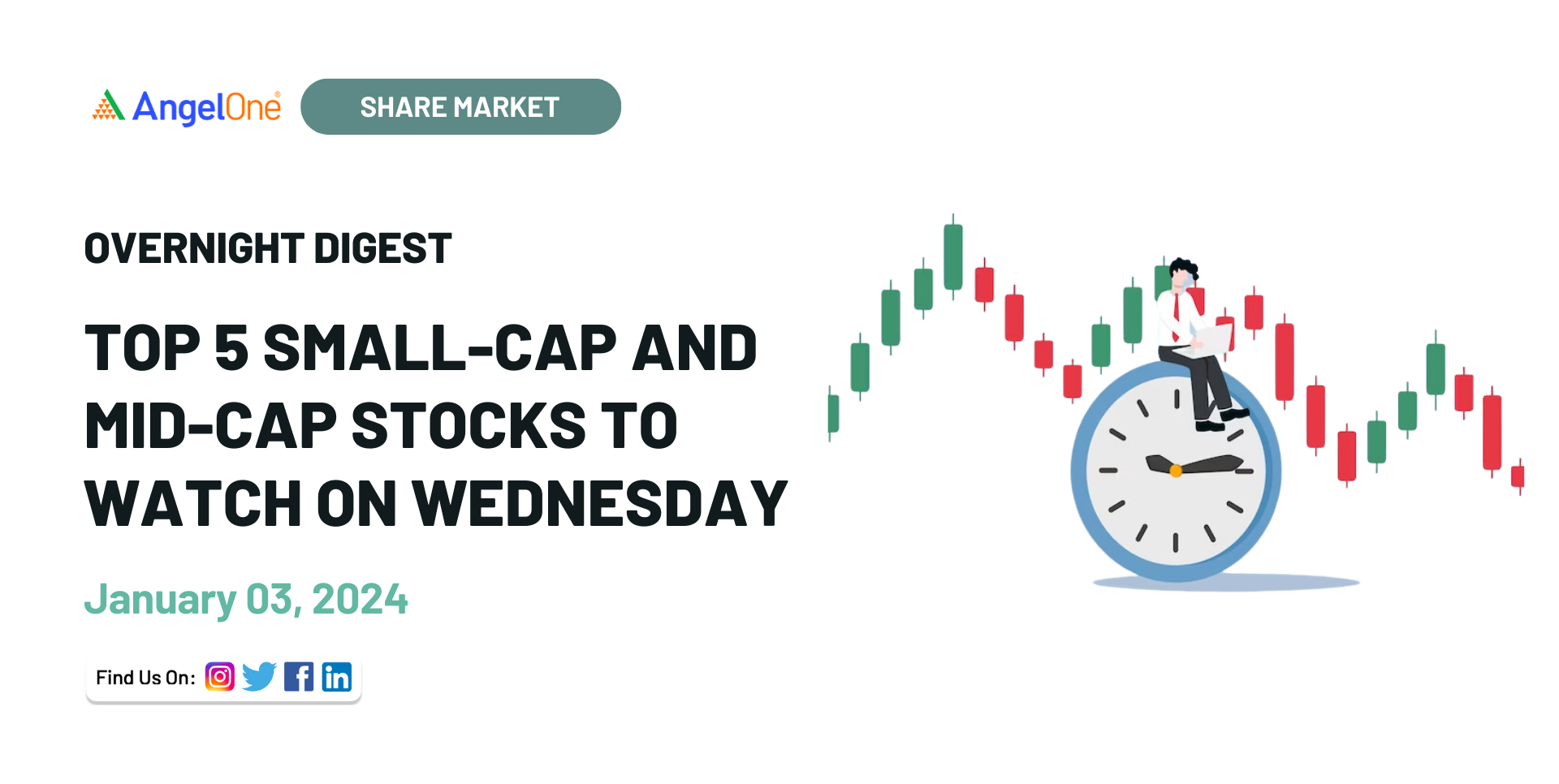 AngelOne

SHARE MARKET

OVERNIGHT DIGEST

TOP 5 SMALL-CAP AND MID-CAP STOCKS TO WATCH ON WEDNESDAY

January 03, 2024

Find Us On: